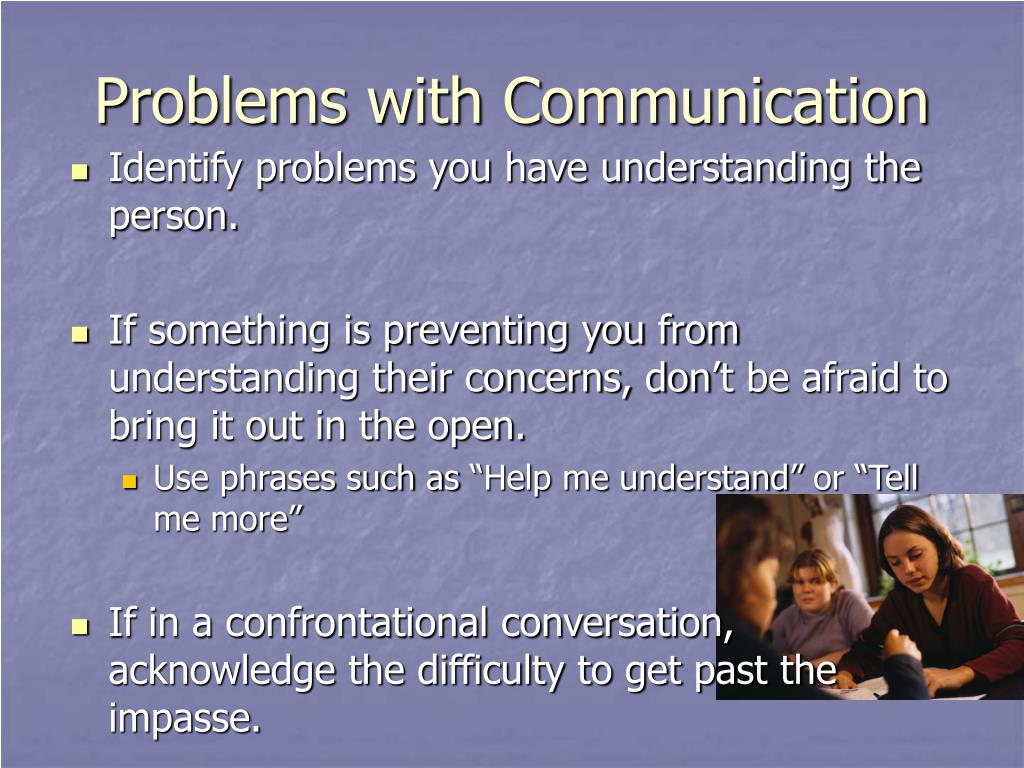 Problems with Communication

Identify problems you have understanding the person.

If something is preventing you from understanding their concerns, don’t be afraid to bring it out in the open.

Use phrases such as “Help me understand” or “Tell me more”

If in a confrontational conversation, acknowledge the difficulty to get past the impasse.